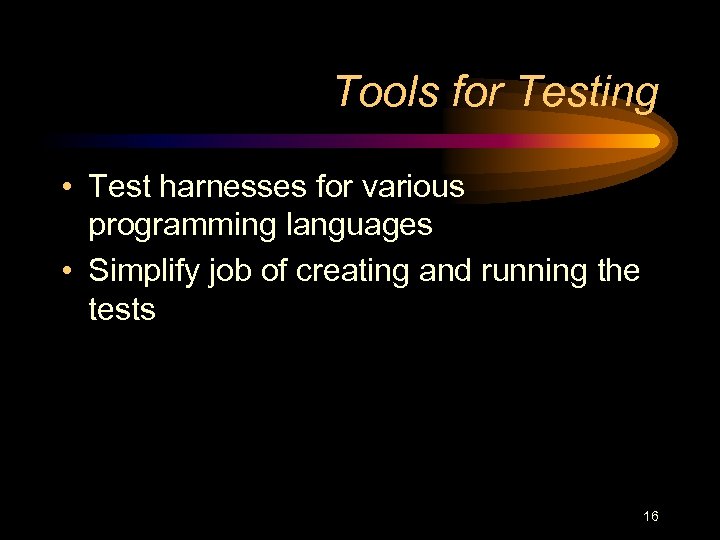 Tools for Testing

• Test harnesses for various programming languages
• Simplify job of creating and running the tests

16